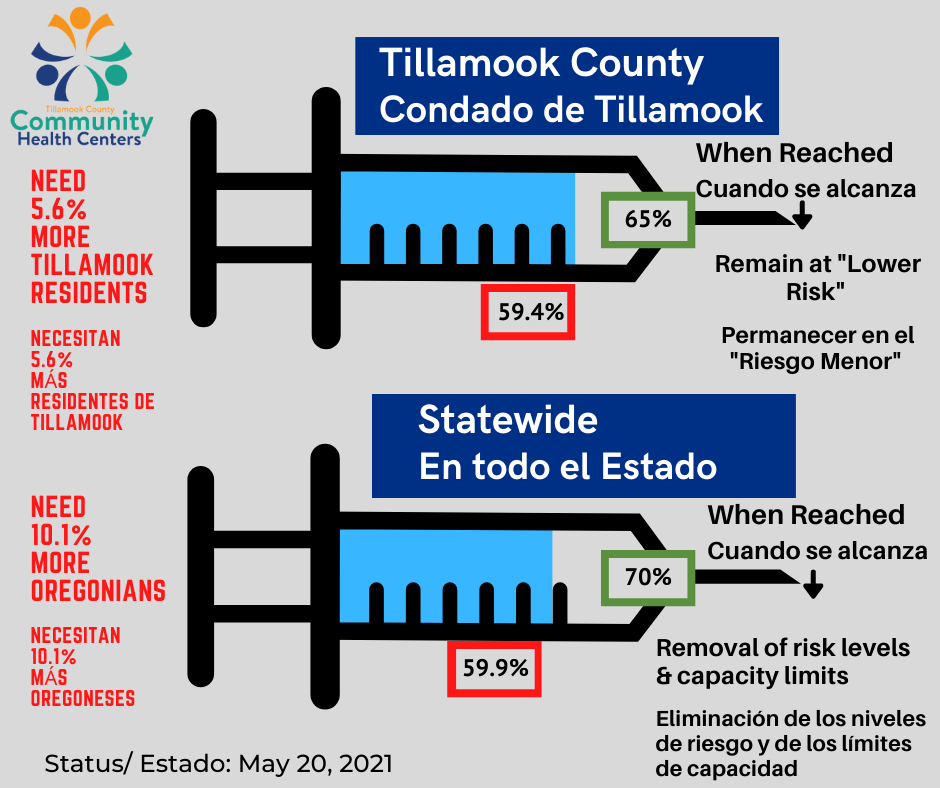 Tillamook County
Community
Health Centers

Tillamook County
Condado de Tillamook

NEED 5.6% MORE TILLAMOOK RESIDENTS

NECESITAN 5.6% MÁS RESIDENTES DE TILLAMOOK

65%

59.4%

When Reached
Cuando se alcanza

Remain at "Lower Risk"

Permanecer en el "Riesgo Menor"

Statewide
En todo el Estado

NEED 10.1% MORE OREGONIANS

NECESITAN 10.1% MÁS OREGONESES

70%

59.9%

When Reached
Cuando se alcanza

Removal of risk levels & capacity limits

Eliminación de los niveles de riesgo y de los límites de capacidad

Status/ Estado: May 20, 2021